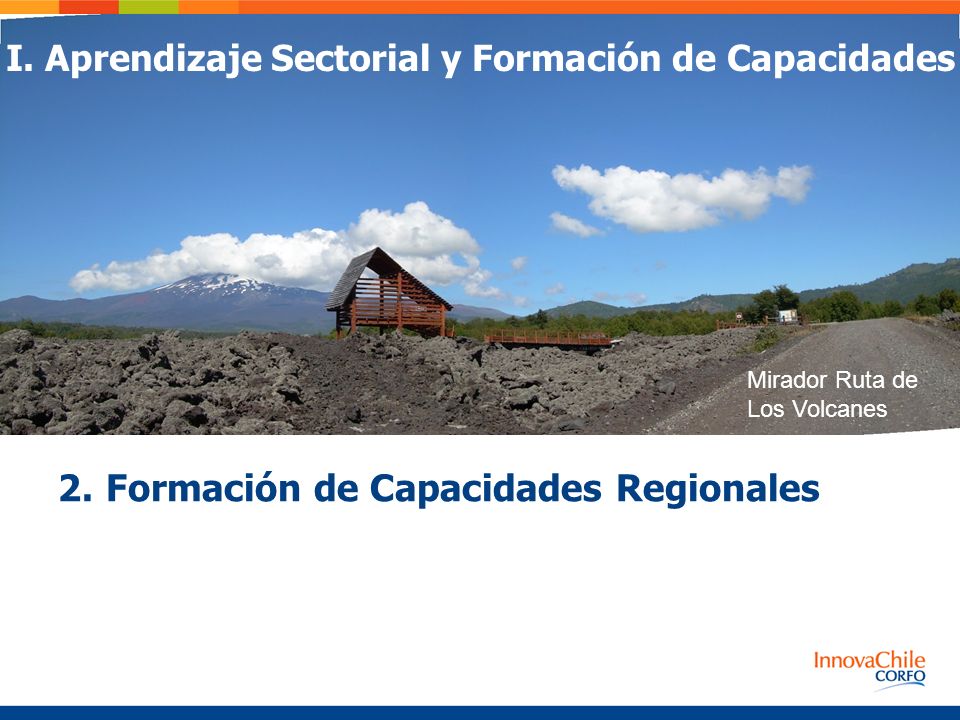 I. Aprendizaje Sectorial y Formación de Capacidades

Mirador Ruta de Los Volcanes

2. Formación de Capacidades Regionales

InnovaChile CORFO